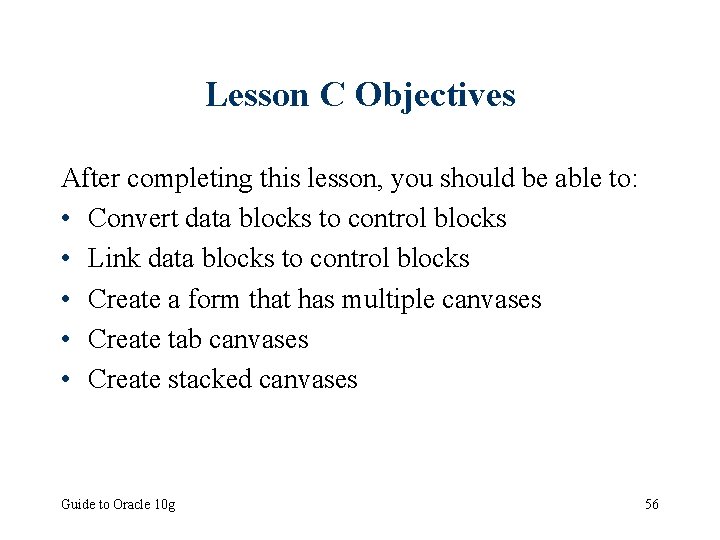 Lesson C Objectives

After completing this lesson, you should be able to:
• Convert data blocks to control blocks
• Link data blocks to control blocks
• Create a form that has multiple canvases
• Create tab canvases
• Create stacked canvases

Guide to Oracle 10g

56